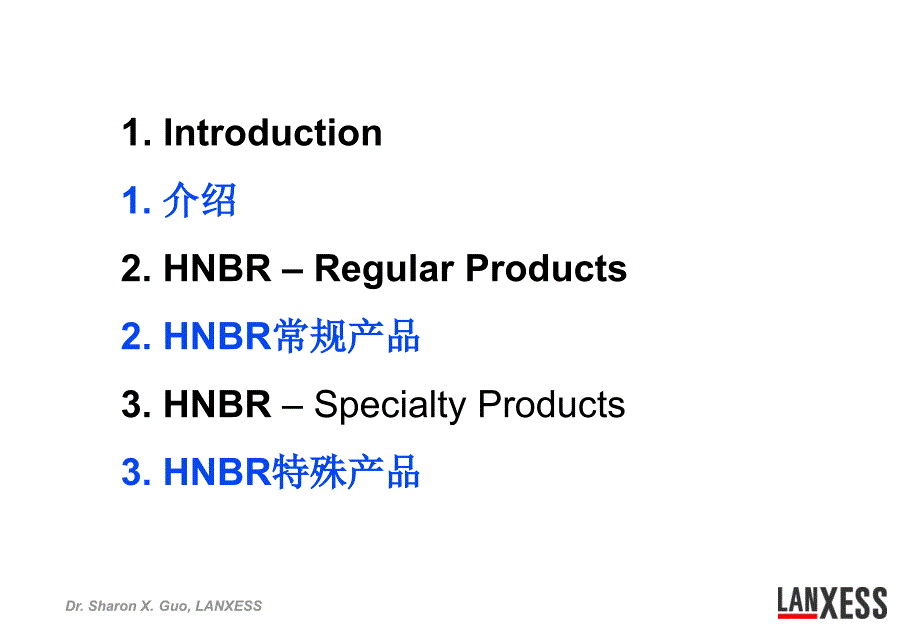 1. Introduction

1. 介绍

2. HNBR – Regular Products

2. HNBR常规产品

3. HNBR – Specialty Products

3. HNBR特殊产品

Dr. Sharon X. Guo, LANXESS

LANXESS